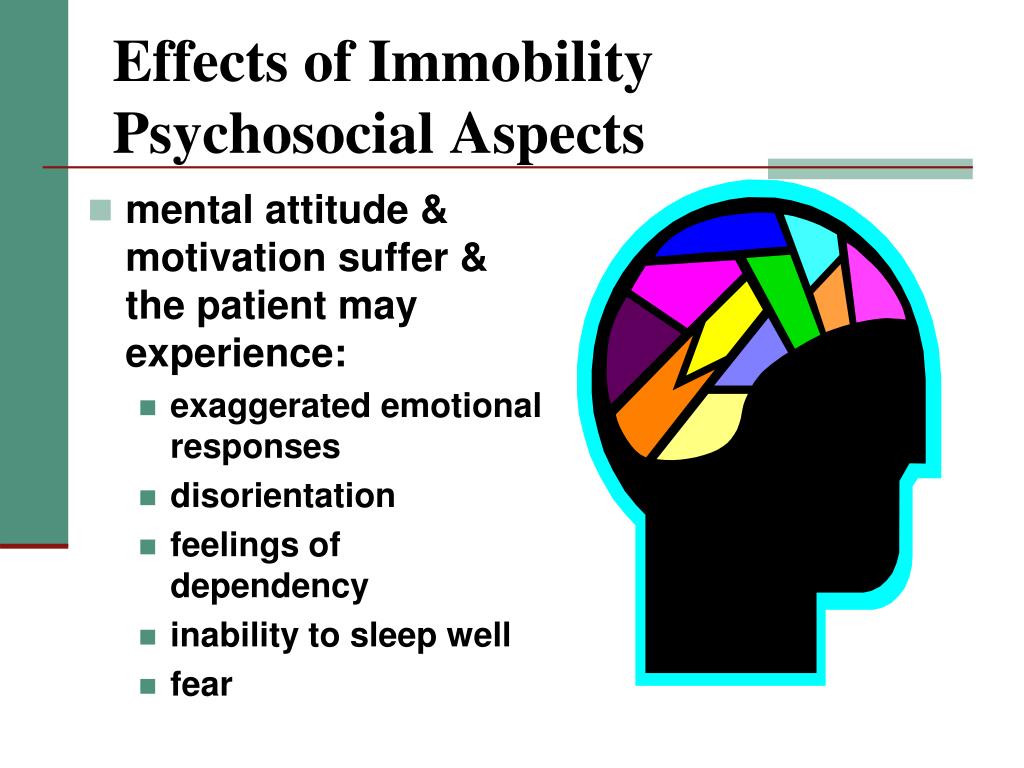 Effects of Immobility
Psychosocial Aspects

- mental attitude & motivation suffer & the patient may experience:
  - exaggerated emotional responses
  - disorientation
  - feelings of dependency
  - inability to sleep well
  - fear